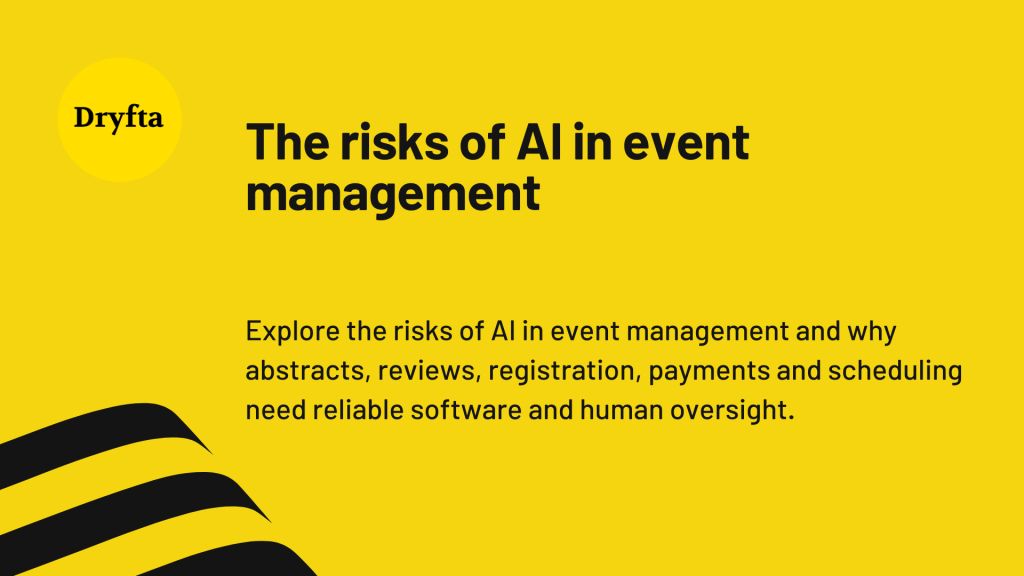 Dryfta

The risks of AI in event management

Explore the risks of AI in event management and why abstracts, reviews, registration, payments and scheduling need reliable software and human oversight.